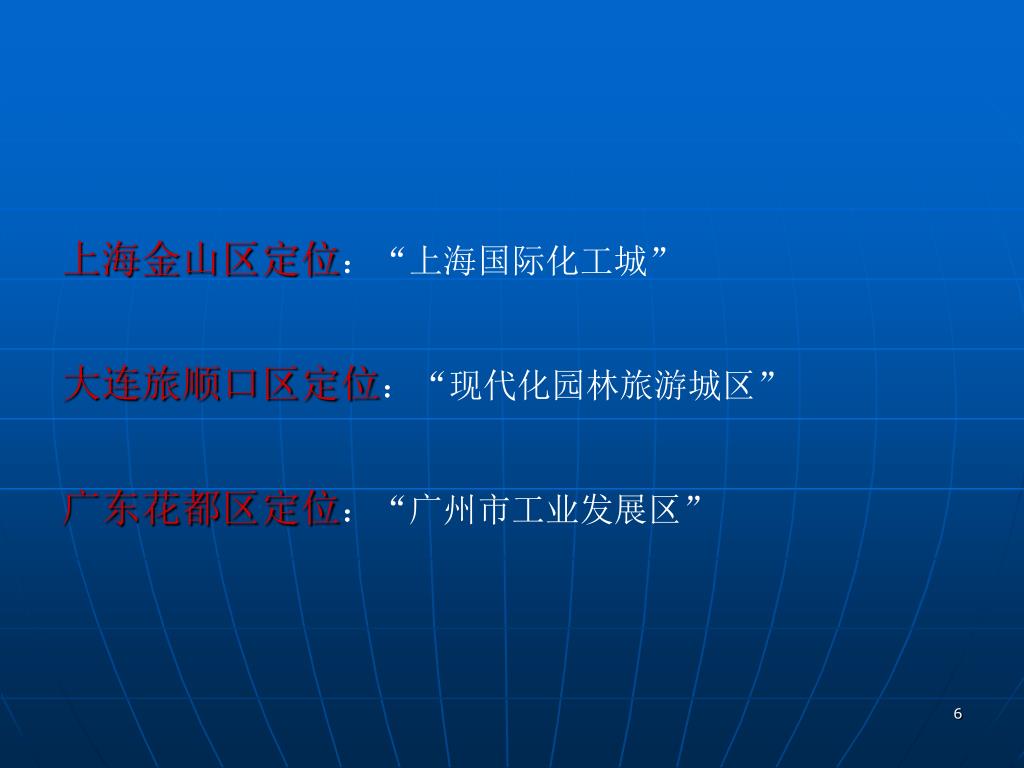 上海金山区定位：“上海国际化工城”

大连旅顺口区定位：“现代化园林旅游城区”

广东花都区定位：“广州市工业发展区”

6